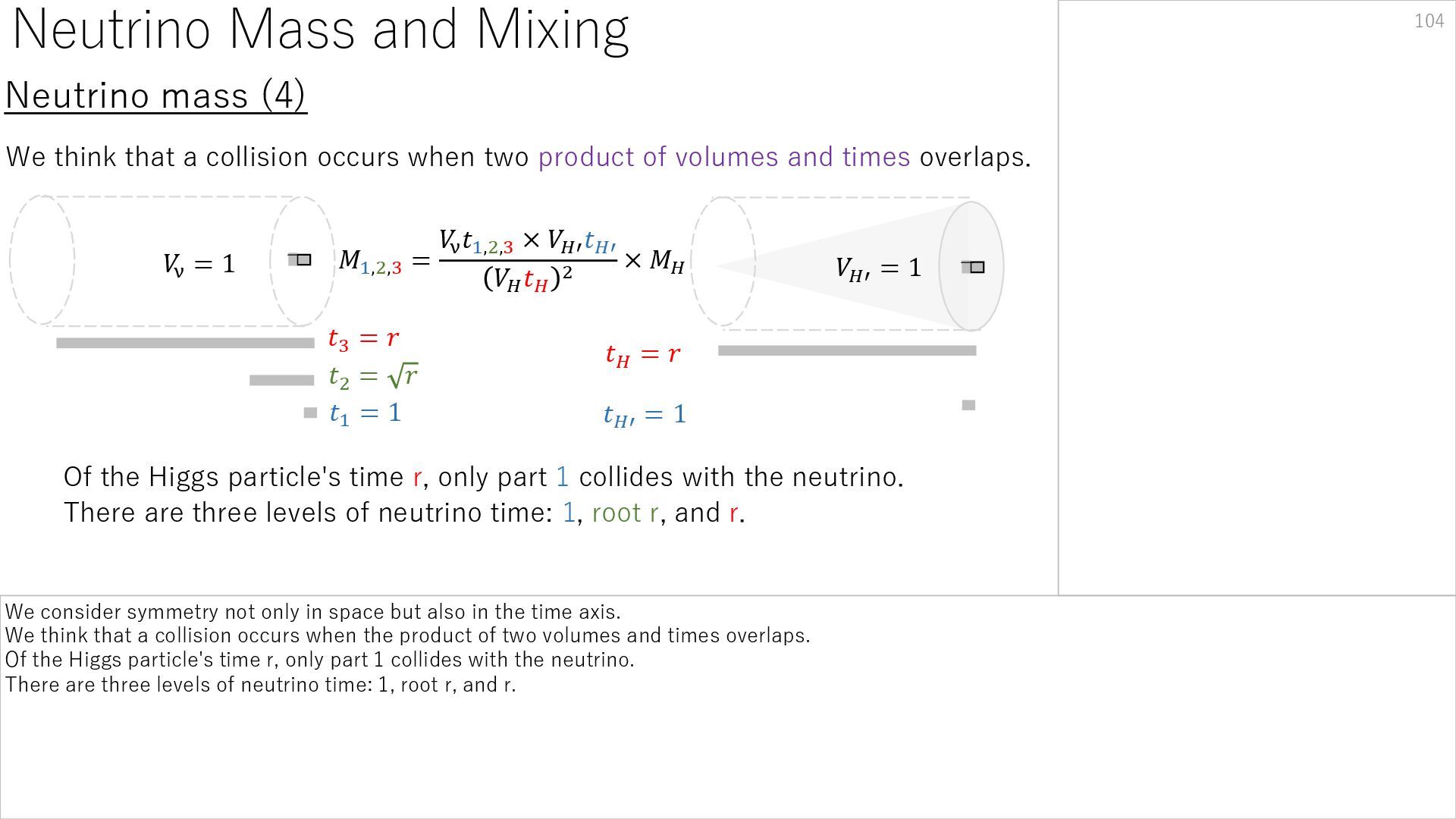 Neutrino Mass and Mixing

104

Neutrino mass (4)

We think that a collision occurs when two product of volumes and times overlaps.

$V_\nu = 1$

$M_{1,2,3} = \frac{V_\nu t_{1,2,3} \times V_{H'} t_{H'}}{(V_H t_H)^2} \times M_H$

$V_{H'} = 1$

$t_3 = r$

$t_2 = \sqrt{r}$

$t_1 = 1$

$t_H = r$

$t_{H'} = 1$

Of the Higgs particle's time r, only part 1 collides with the neutrino.
There are three levels of neutrino time: 1, root r, and r.

We consider symmetry not only in space but also in the time axis.
We think that a collision occurs when the product of two volumes and times overlaps.
Of the Higgs particle's time r, only part 1 collides with the neutrino.
There are three levels of neutrino time: 1, root r, and r.